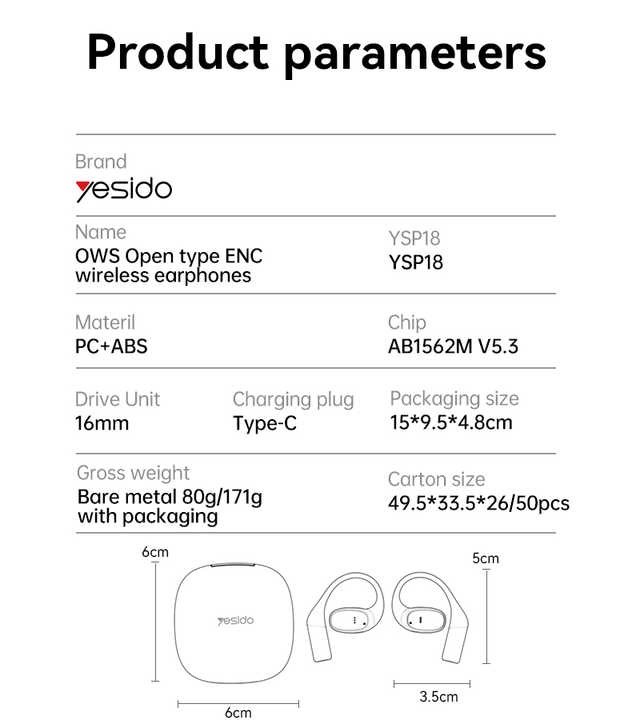 Product parameters

Brand
yesido

Name
OWS Open type ENC wireless earphones

YSP18
YSP18

Materil
PC+ABS

Chip
AB1562M V5.3

Drive Unit
16mm

Charging plug
Type-C

Packaging size
15*9.5*4.8cm

Gross weight
Bare metal 80g/171g with packaging

Carton size
49.5*33.5*26/50pcs

6cm

yesido

6cm

5cm

3.5cm